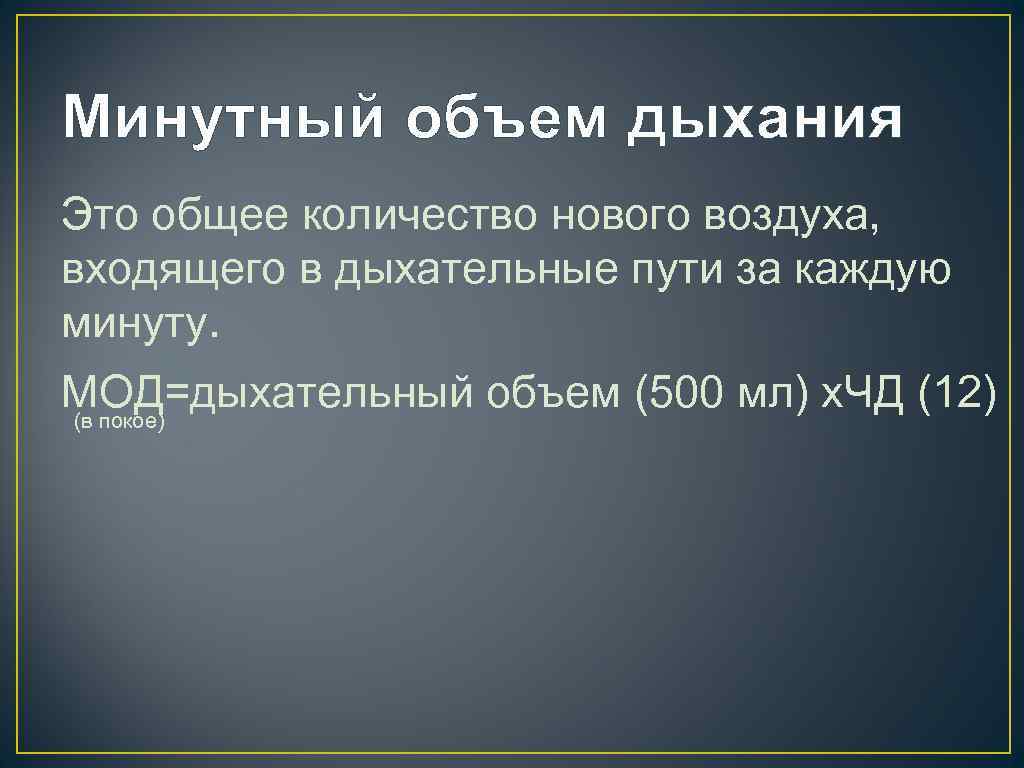 Минутный объем дыхания

Это общее количество нового воздуха, входящего в дыхательные пути за каждую минуту.

МОД=дыхательный объем (500 мл) хЧД (12)
(в покое)